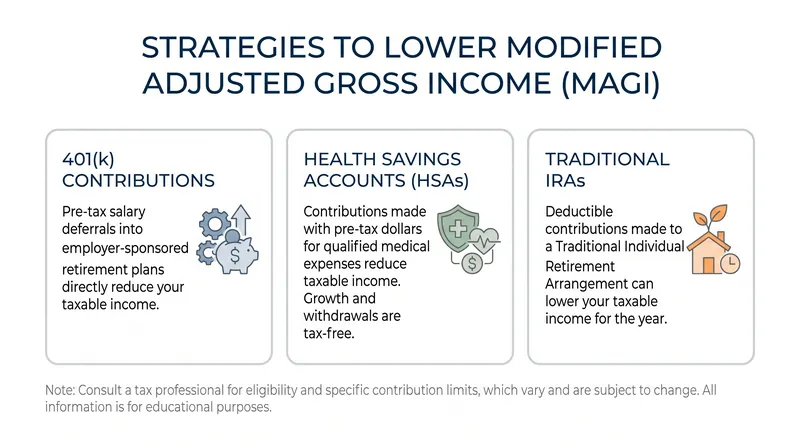 STRATEGIES TO LOWER MODIFIED ADJUSTED GROSS INCOME (MAGI)

401(k) CONTRIBUTIONS

Pre-tax salary deferrals into employer-sponsored retirement plans directly reduce your taxable income.

HEALTH SAVINGS ACCOUNTS (HSAs)

Contributions made with pre-tax dollars for qualified medical expenses reduce taxable income. Growth and withdrawals are tax-free.

TRADITIONAL IRAs

Deductible contributions made to a Traditional Individual Retirement Arrangement can lower your taxable income for the year.

Note: Consult a tax professional for eligibility and specific contribution limits, which vary and are subject to change. All information is for educational purposes.